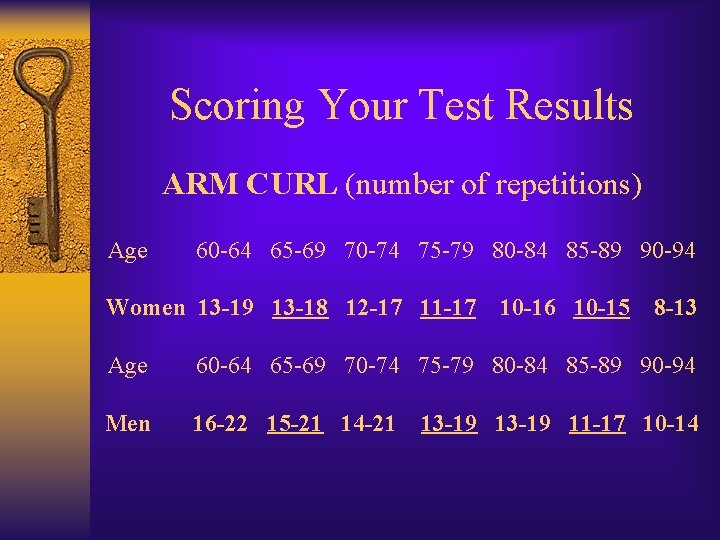 Scoring Your Test Results

ARM CURL (number of repetitions)

| Age | 60-64 | 65-69 | 70-74 | 75-79 | 80-84 | 85-89 | 90-94 |
|---|---|---|---|---|---|---|---|
| Women | 13-19 | 13-18 | 12-17 | 11-17 | 10-16 | 10-15 | 8-13 |
| Age | 60-64 | 65-69 | 70-74 | 75-79 | 80-84 | 85-89 | 90-94 |
| Men | 16-22 | 15-21 | 14-21 | 13-19 | 13-19 | 11-17 | 10-14 |